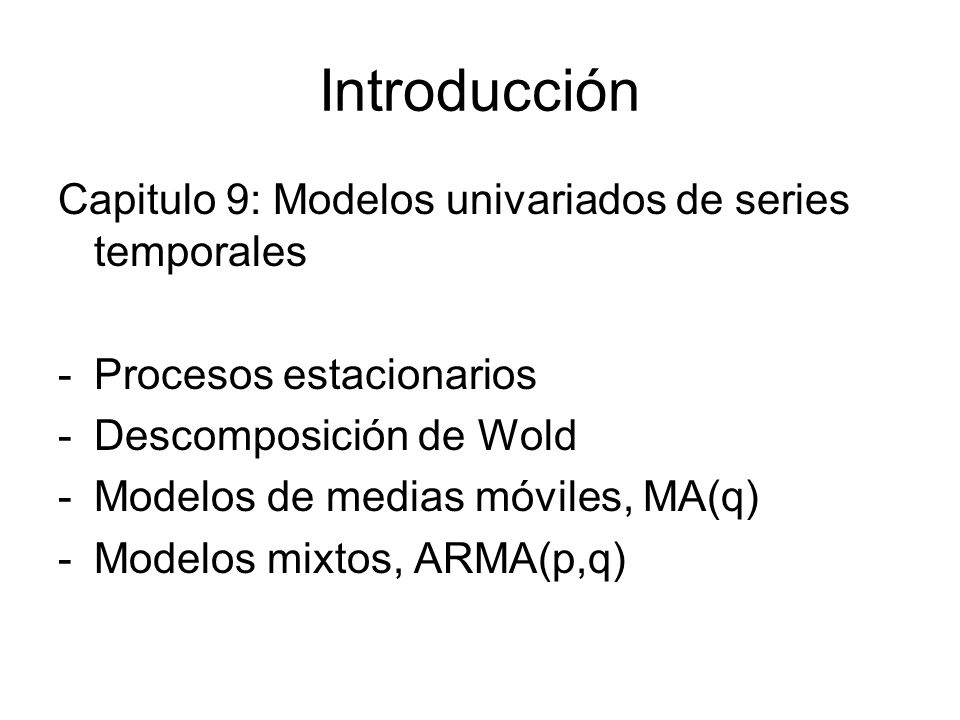 Introducción

Capitulo 9: Modelos univariados de series temporales

- Procesos estacionarios
- Descomposición de Wold
- Modelos de medias móviles, MA(q)
- Modelos mixtos, ARMA(p,q)